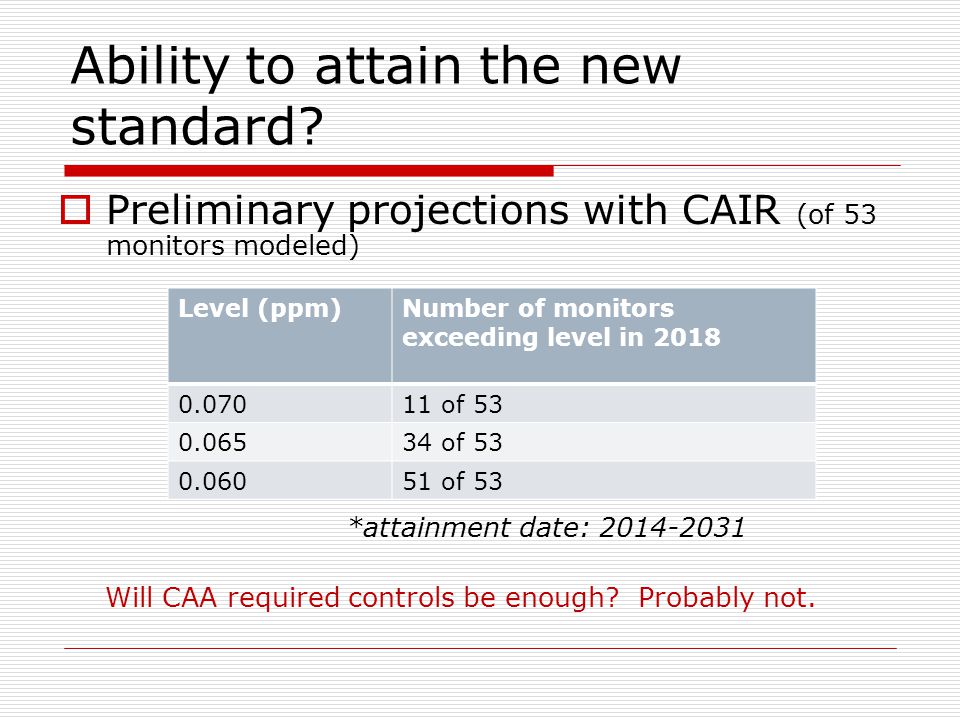 Ability to attain the new standard?

Preliminary projections with CAIR (of 53 monitors modeled)

| Level (ppm) | Number of monitors exceeding level in 2018 |
|---|---|
| 0.070 | 11 of 53 |
| 0.065 | 34 of 53 |
| 0.060 | 51 of 53 |

*attainment date: 2014-2031

Will CAA required controls be enough?  Probably not.